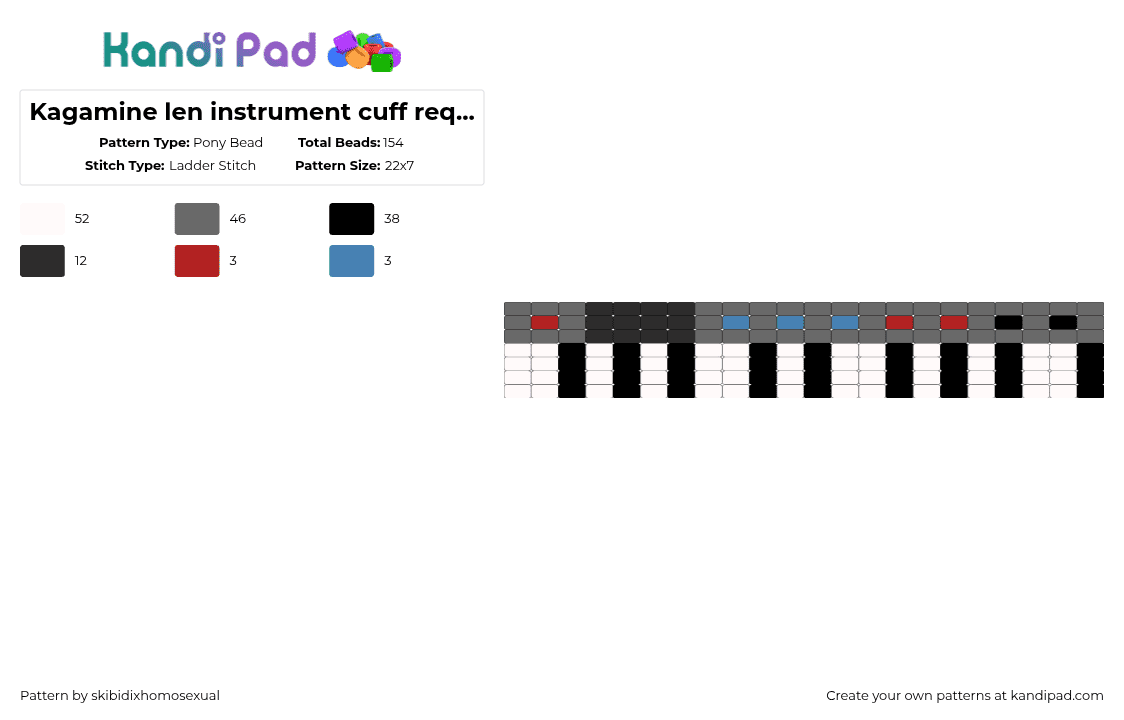 Kandi Pad

Kagamine len instrument cuff req...

Pattern Type: Pony Bead
Total Beads: 154
Stitch Type: Ladder Stitch
Pattern Size: 22x7

52
46
38
12
3
3

Pattern by skibidixhomosexual

Create your own patterns at kandipad.com